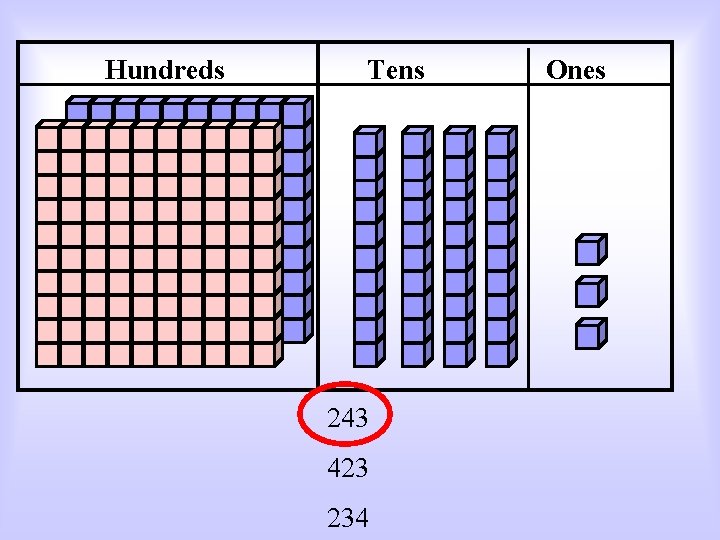 | Hundreds | Tens | Ones |
|---|---|---|
| | | |

243

423

234